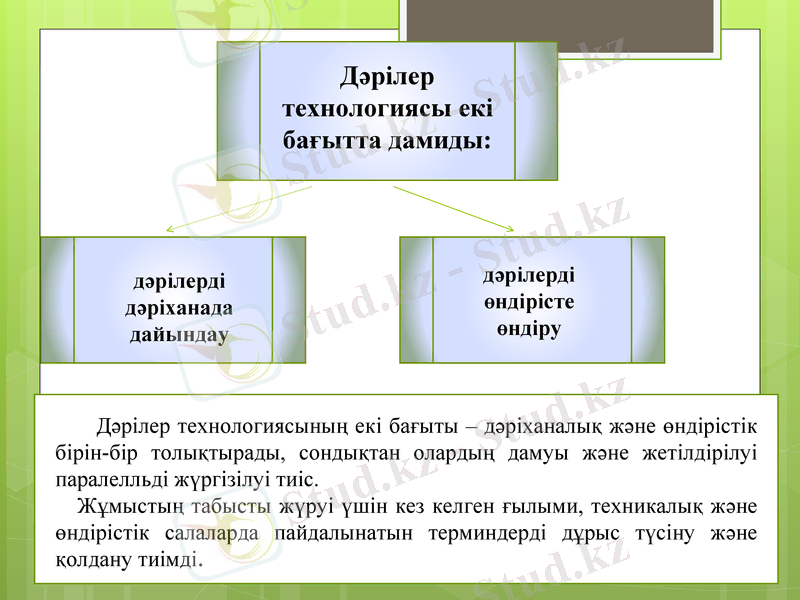 Дәрілер технологиясы екі бағытта дамиды:

дәрілерді дәріханада дайындау

дәрілерді өндірісте өндіру

Дәрілер технологиясының екі бағыты – дәріханалық және өндірістік бірін-бір толықтырады, сондықтан олардың дамуы және жетілдірілуі паралелльді жүргізілуі тиіс.

Жұмыстың табысты жүруі үшін кез келген ғылыми, техникалық және өндірістік салаларда пайдалынатын терминдерді дұрыс түсіну және қолдану тиімді.

Stud.kz - Stud.kz